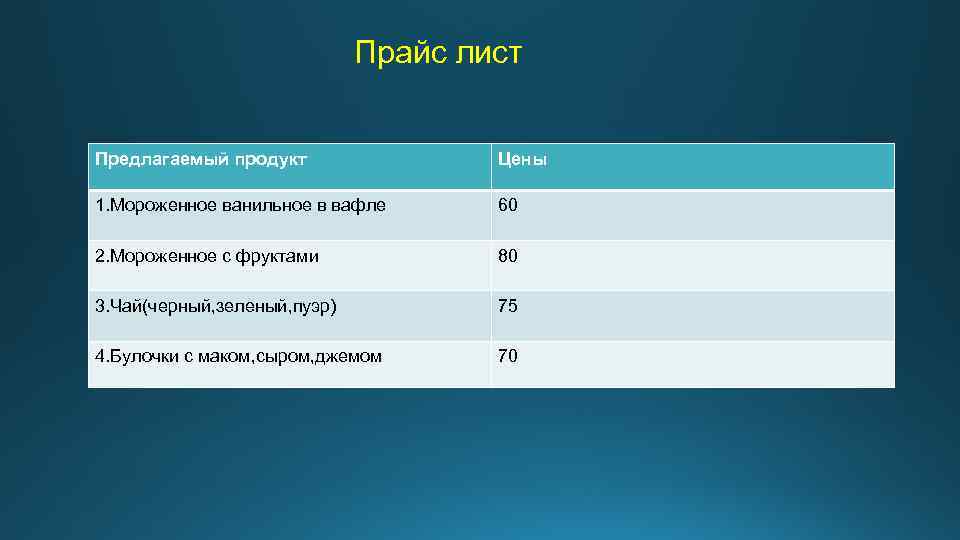 Прайс лист

| Предлагаемый продукт | Цены |
|---|---|
| 1.Мороженное ванильное в вафле | 60 |
| 2.Мороженное с фруктами | 80 |
| 3.Чай(черный,зеленый,пуэр) | 75 |
| 4.Булочки с маком,сыром,джемом | 70 |